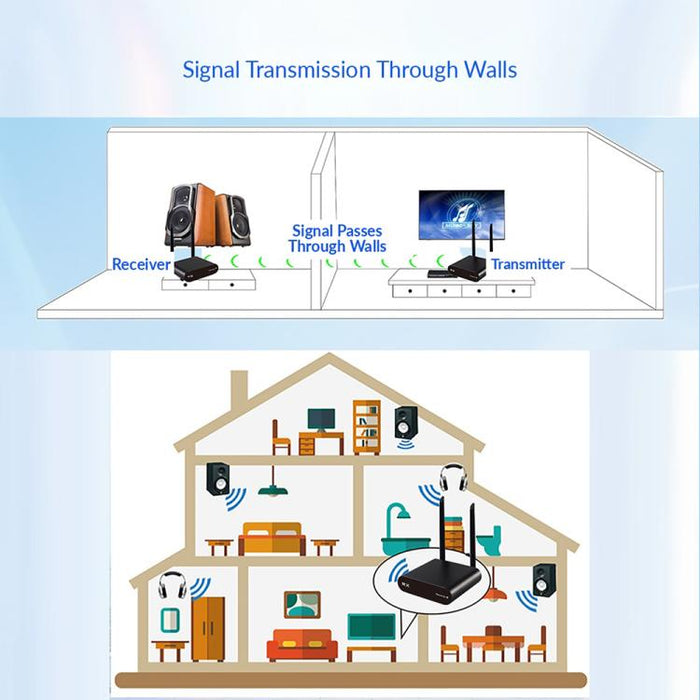 Signal Transmission Through Walls

Receiver

Signal Passes Through Walls

Transmitter